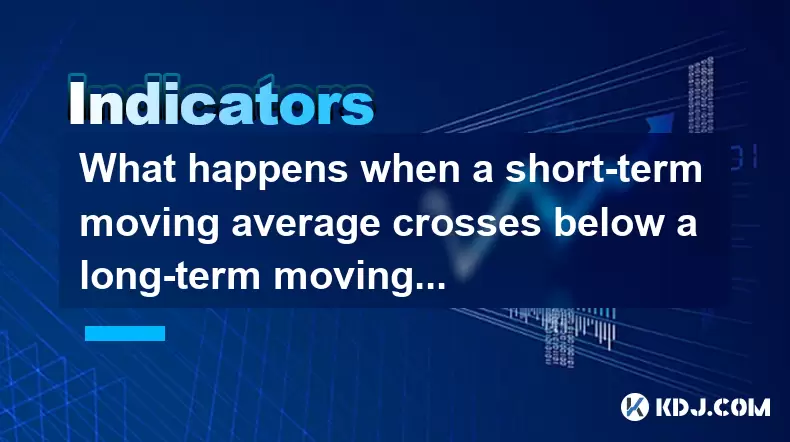 Indicators

What happens when a short-term moving average crosses below a long-term moving...

KDJ.COM